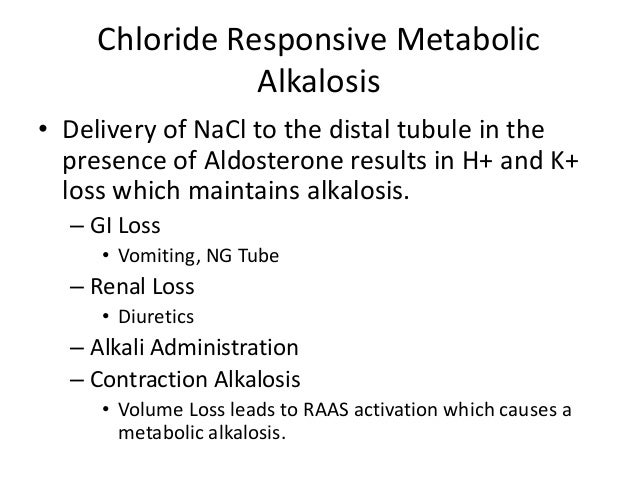 Chloride Responsive Metabolic Alkalosis

• Delivery of NaCl to the distal tubule in the presence of Aldosterone results in H+ and K+ loss which maintains alkalosis.

– GI Loss

• Vomiting, NG Tube

– Renal Loss

• Diuretics

– Alkali Administration

– Contraction Alkalosis

• Volume Loss leads to RAAS activation which causes a metabolic alkalosis.